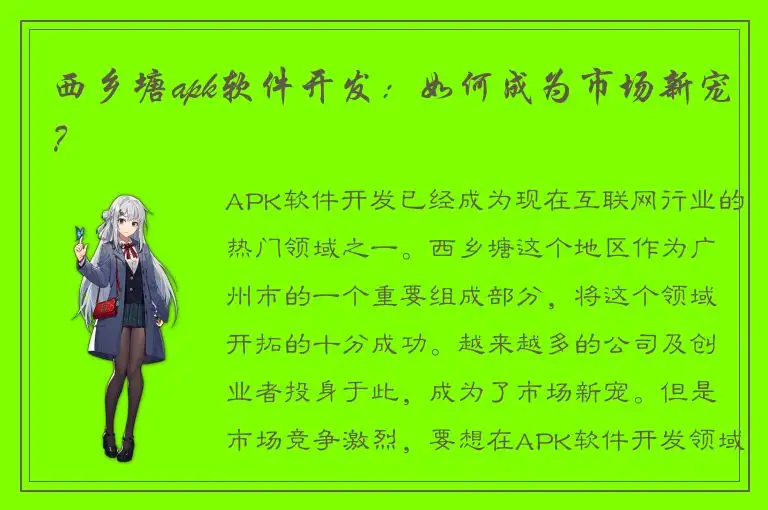 西乡塘apk软件开发：如何成为市场新宠？

APK软件开发已经成为现在互联网行业的热门领域之一。西乡塘这个地区作为广州市的一个重要组成部分，将这个领域开拓的十分成功。越来越多的公司及创业者投身于此，成为了市场新宠。但是市场竞争激烈，要想在APK软件开发领域